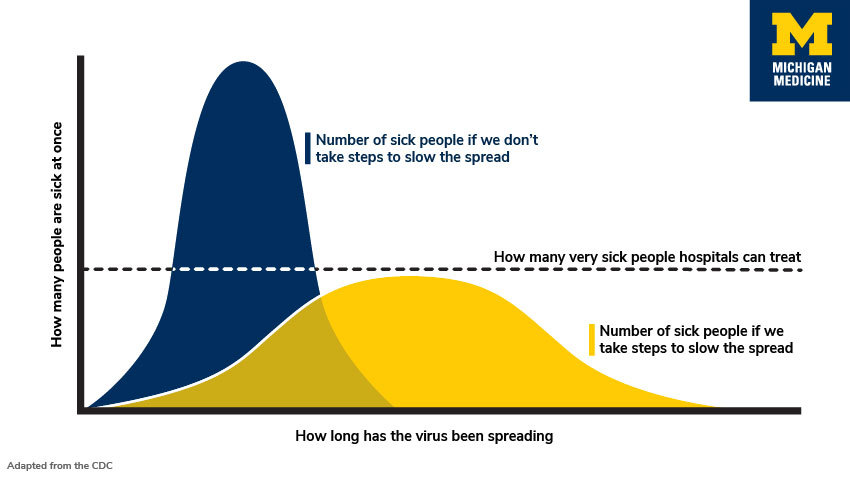 M
MICHIGAN
MEDICINE

How many people are sick at once

Number of sick people if we don't take steps to slow the spread

How many very sick people hospitals can treat

Number of sick people if we take steps to slow the spread

How long has the virus been spreading

Adapted from the CDC